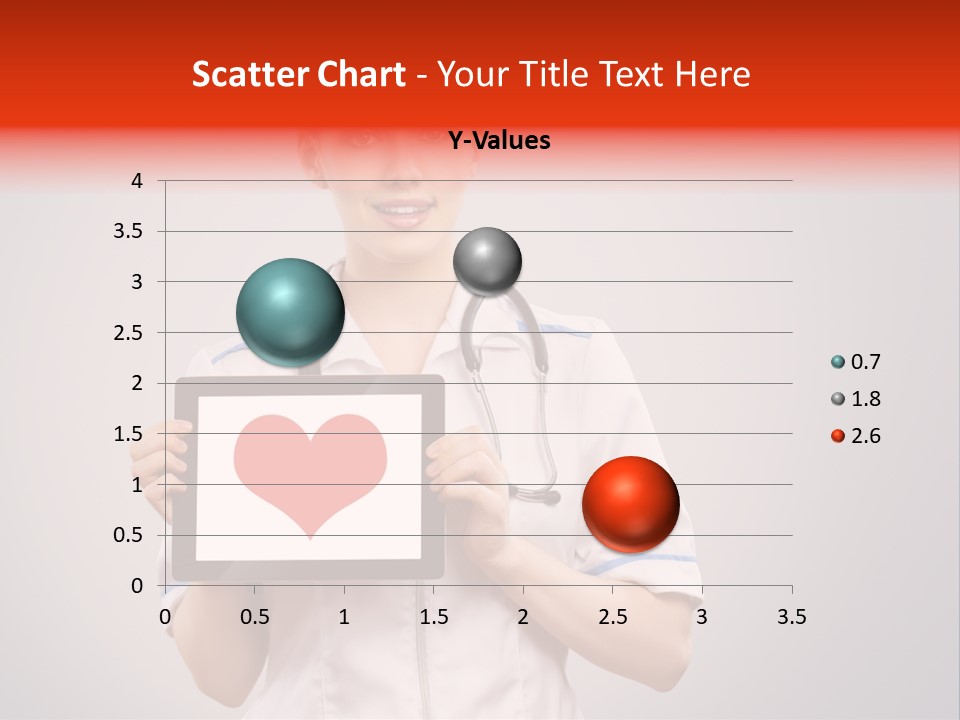 Scatter Chart - Your Title Text Here

Y-Values

4
3.5
3
2.5
2
1.5
1
0.5
0

0 0.5 1 1.5 2 2.5 3 3.5

0.7
1.8
2.6